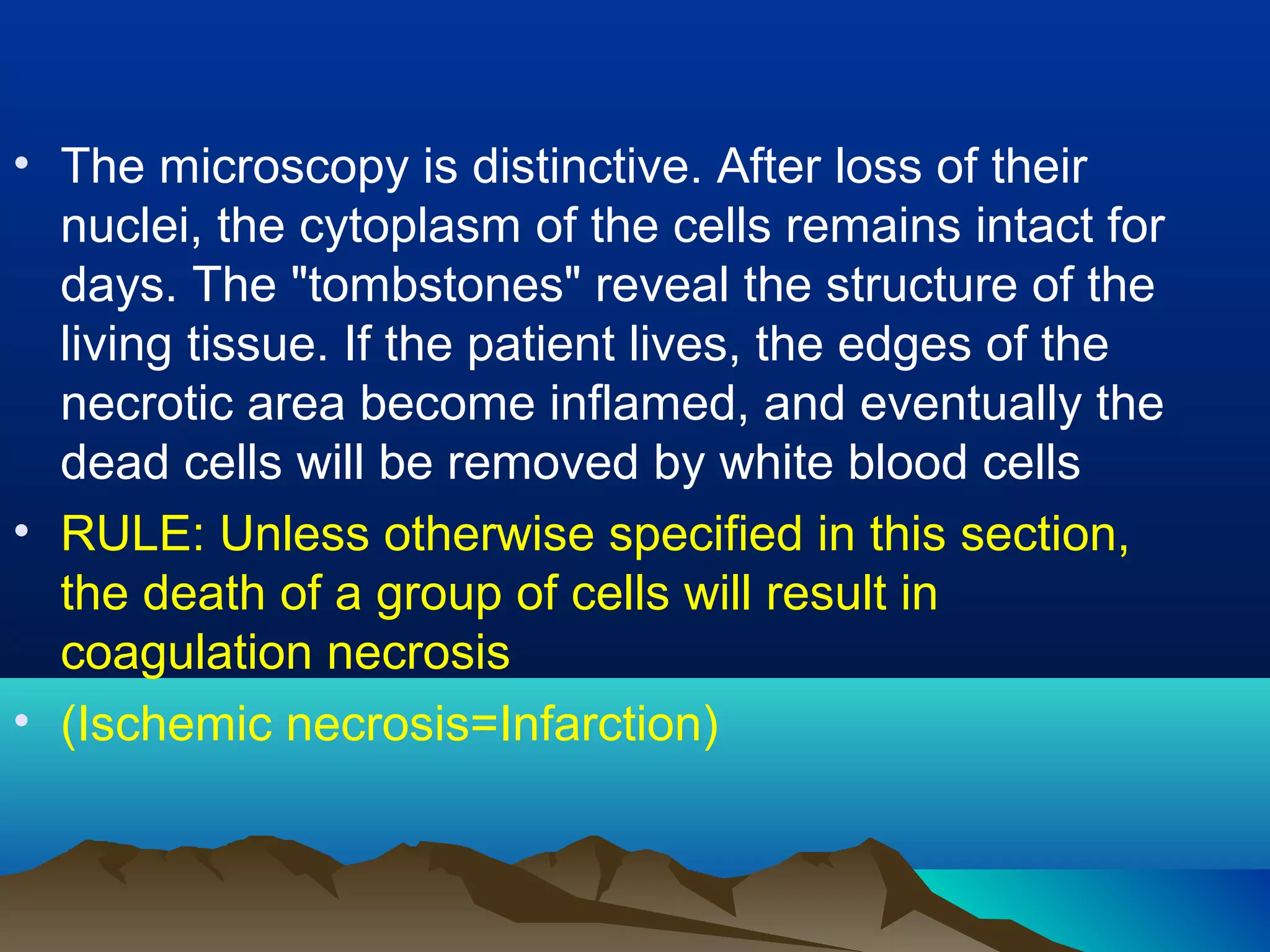 • The microscopy is distinctive. After loss of their nuclei, the cytoplasm of the cells remains intact for days. The "tombstones" reveal the structure of the living tissue. If the patient lives, the edges of the necrotic area become inflamed, and eventually the dead cells will be removed by white blood cells

• RULE: Unless otherwise specified in this section, the death of a group of cells will result in coagulation necrosis

• (Ischemic necrosis=Infarction)